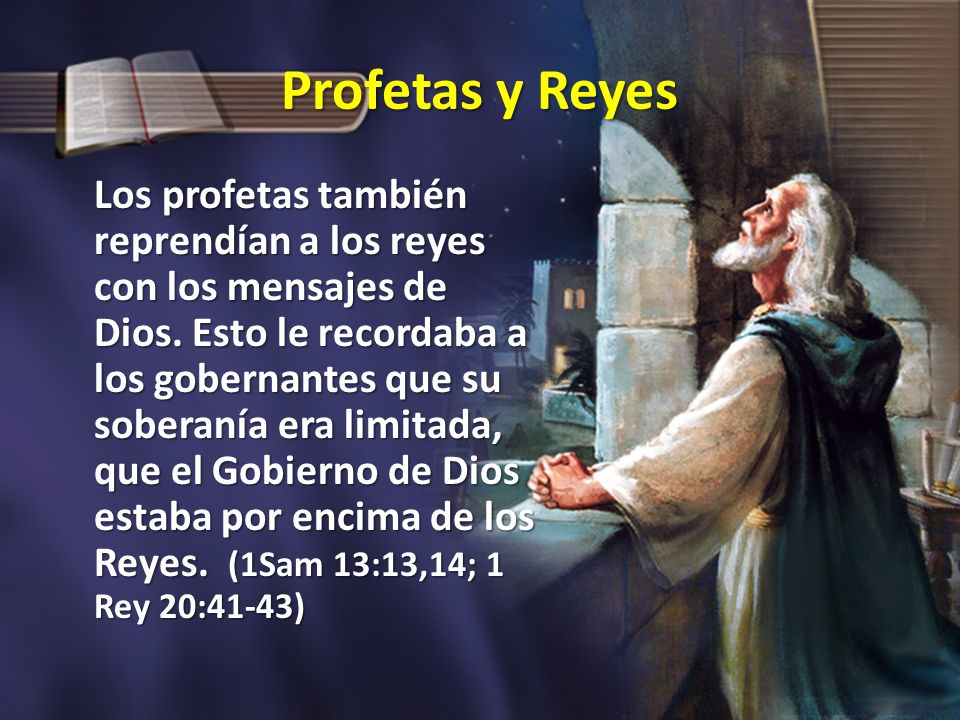 Profetas y Reyes

Los profetas también reprendían a los reyes con los mensajes de Dios. Esto le recordaba a los gobernantes que su soberanía era limitada, que el Gobierno de Dios estaba por encima de los Reyes. (1Sam 13:13,14; 1 Rey 20:41-43)